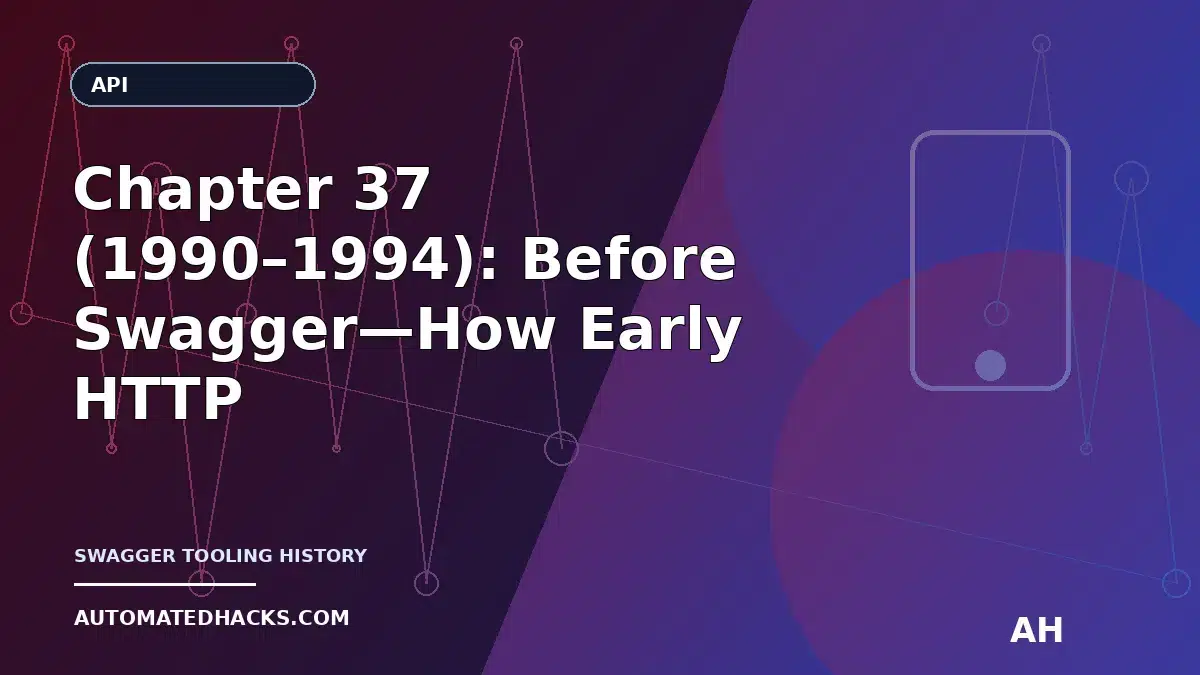 API

Chapter 37 (1990–1994): Before Swagger—How Early HTTP

SWAGGER TOOLING HISTORY

AUTOMATEDHACKS.COM

AH